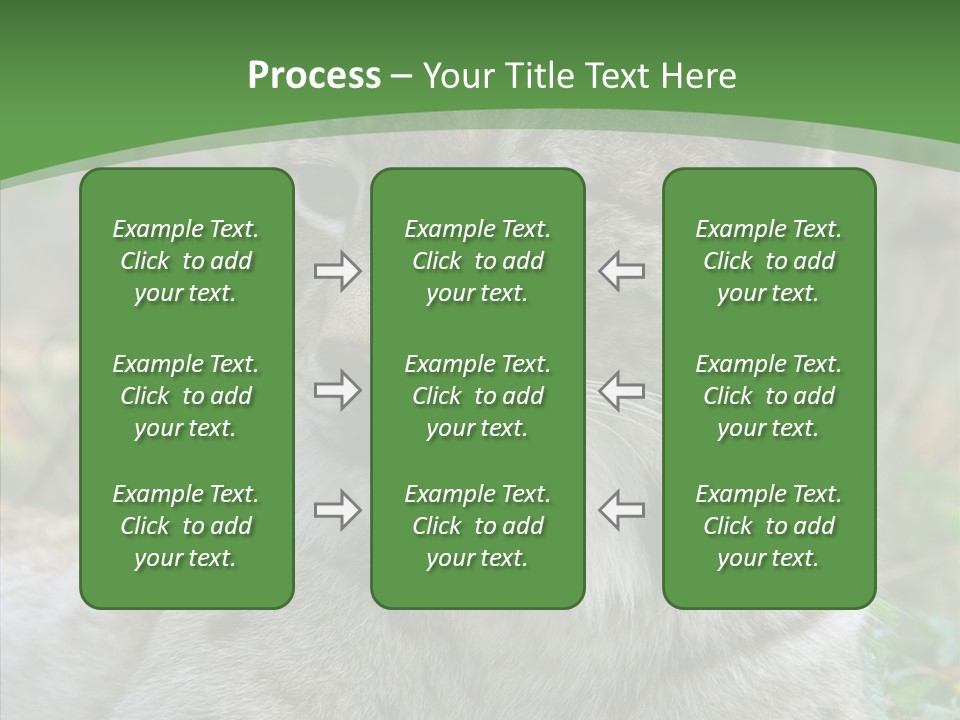 Process – Your Title Text Here

Example Text. Click to add your text.

Example Text. Click to add your text.

Example Text. Click to add your text.

Example Text. Click to add your text.

Example Text. Click to add your text.

Example Text. Click to add your text.

Example Text. Click to add your text.

Example Text. Click to add your text.

Example Text. Click to add your text.